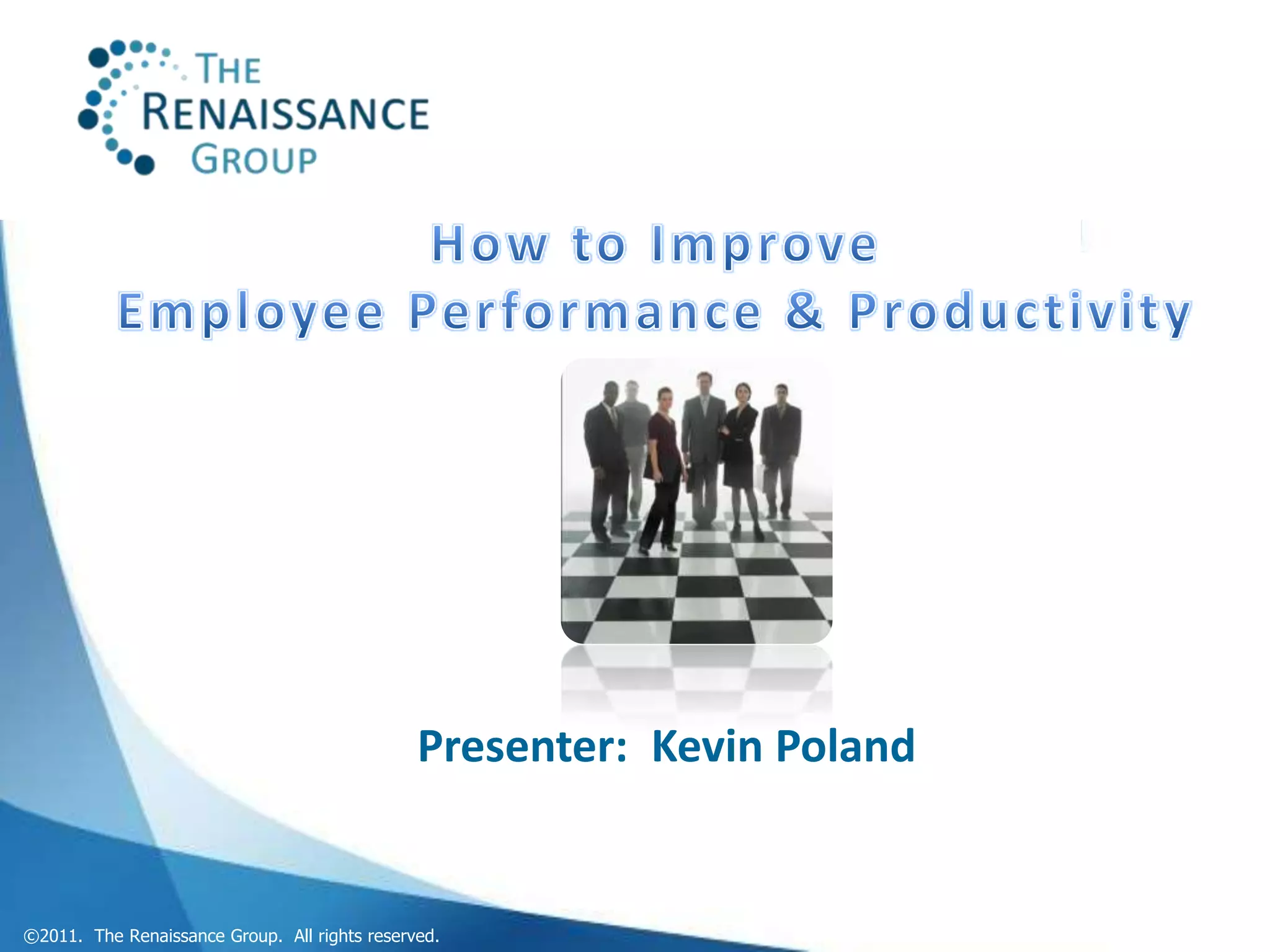 THE RENAISSANCE GROUP

How to Improve
Employee Performance & Productivity

Presenter: Kevin Poland

©2011. The Renaissance Group. All rights reserved.